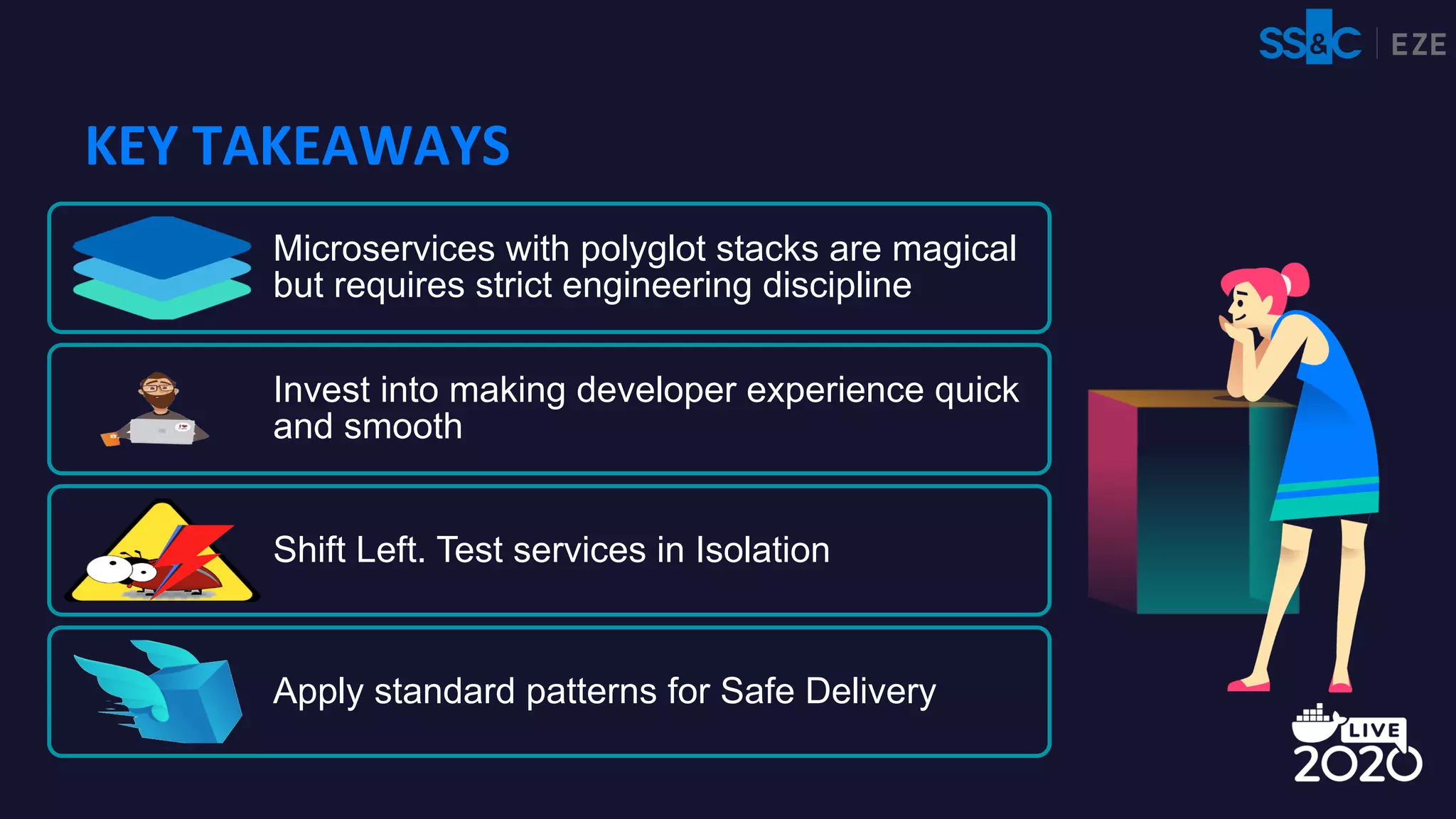 SS&C | EZE

KEY TAKEAWAYS

Microservices with polyglot stacks are magical but requires strict engineering discipline

Invest into making developer experience quick and smooth

Shift Left. Test services in Isolation

Apply standard patterns for Safe Delivery

LIVE
2020